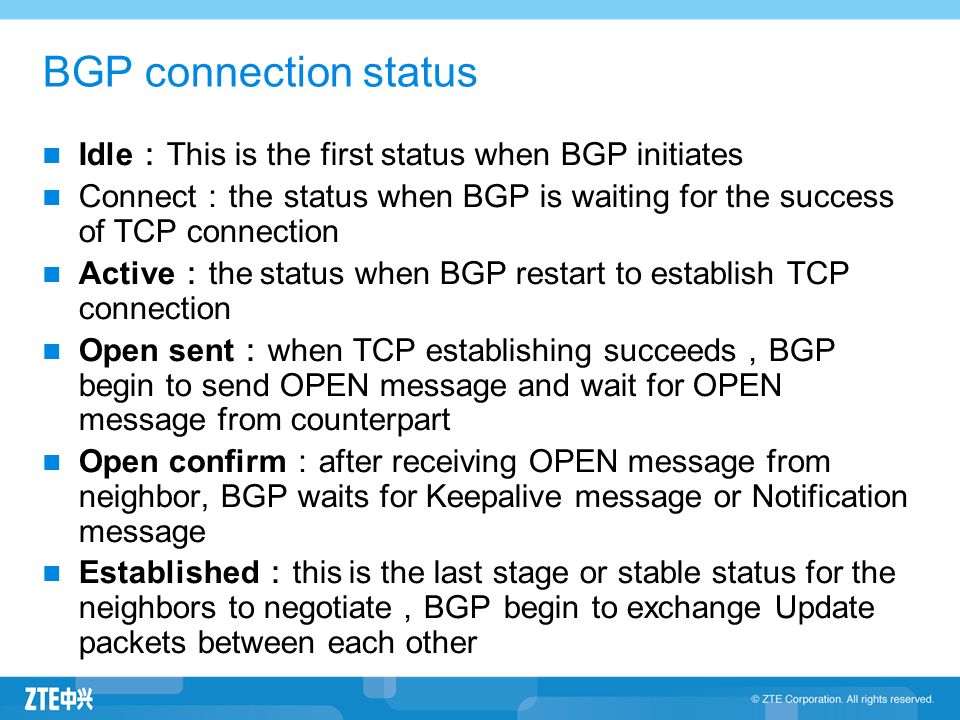 BGP connection status

Idle：This is the first status when BGP initiates

Connect：the status when BGP is waiting for the success of TCP connection

Active：the status when BGP restart to establish TCP connection

Open sent：when TCP establishing succeeds，BGP begin to send OPEN message and wait for OPEN message from counterpart

Open confirm：after receiving OPEN message from neighbor, BGP waits for Keepalive message or Notification message

Established：this is the last stage or stable status for the neighbors to negotiate，BGP begin to exchange Update packets between each other

ZTE中兴

© ZTE Corporation. All rights reserved.